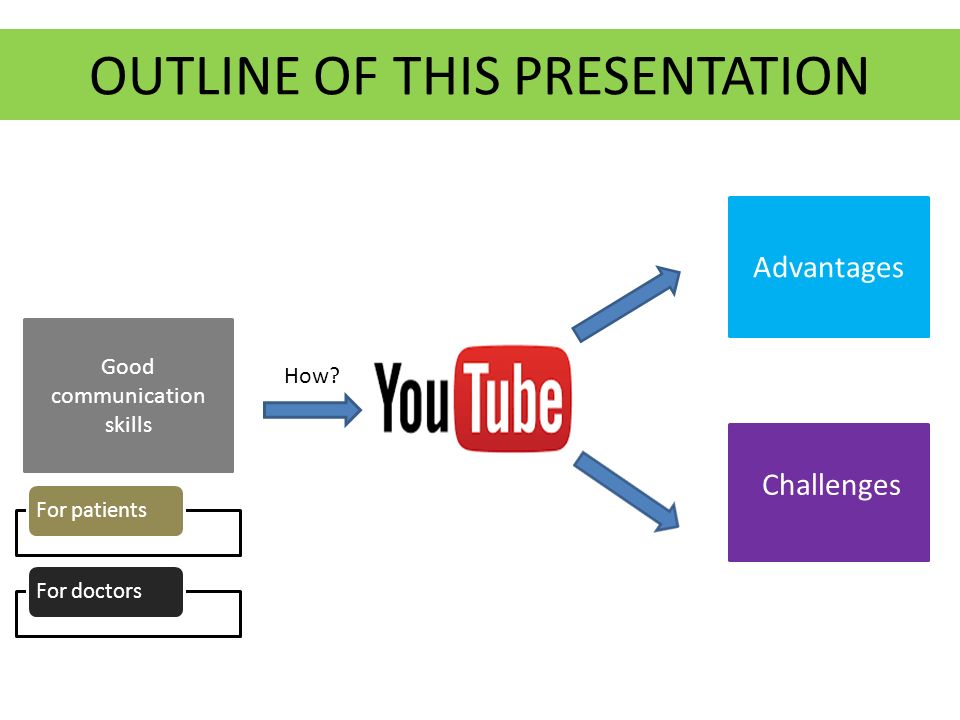 OUTLINE OF THIS PRESENTATION

Good communication skills

For patients

For doctors

How?

YouTube

Advantages

Challenges